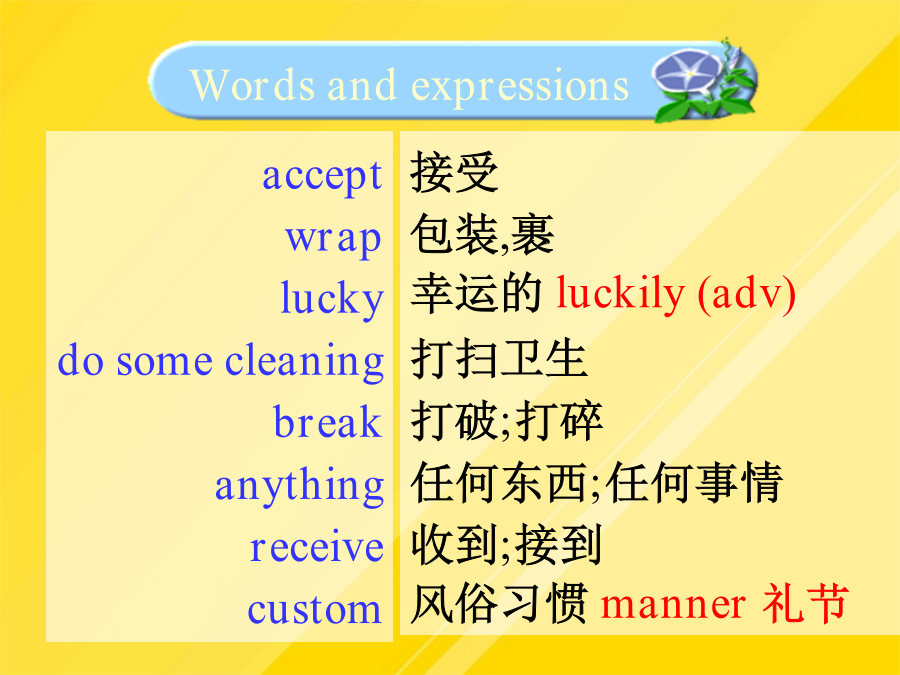 Words and expressions

| | |
|---|---|
| accept | 接受 |
| wrap | 包装,裹 |
| lucky | 幸运的 luckily (adv) |
| do some cleaning | 打扫卫生 |
| break | 打破;打碎 |
| anything | 任何东西;任何事情 |
| receive | 收到;接到 |
| custom | 风俗习惯 manner 礼节 |